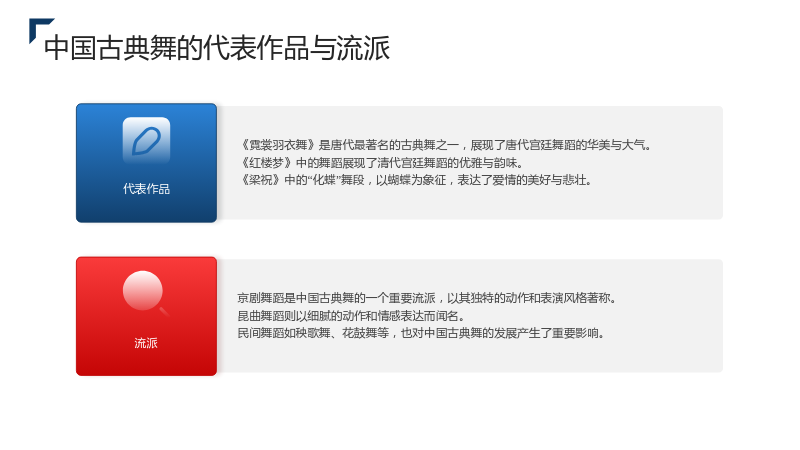 中国古典舞的代表作品与流派

代表作品

《霓裳羽衣舞》是唐代最著名的古典舞之一，展现了唐代宫廷舞蹈的华美与大气。
《红楼梦》中的舞蹈展现了清代宫廷舞蹈的优雅与韵味。
《梁祝》中的“化蝶”舞段，以蝴蝶为象征，表达了爱情的美好与悲壮。

流派

京剧舞蹈是中国古典舞的一个重要流派，以其独特的动作和表演风格著称。
昆曲舞蹈则以细腻的动作和情感表达而闻名。
民间舞蹈如秧歌舞、花鼓舞等，也对中国古典舞的发展产生了重要影响。